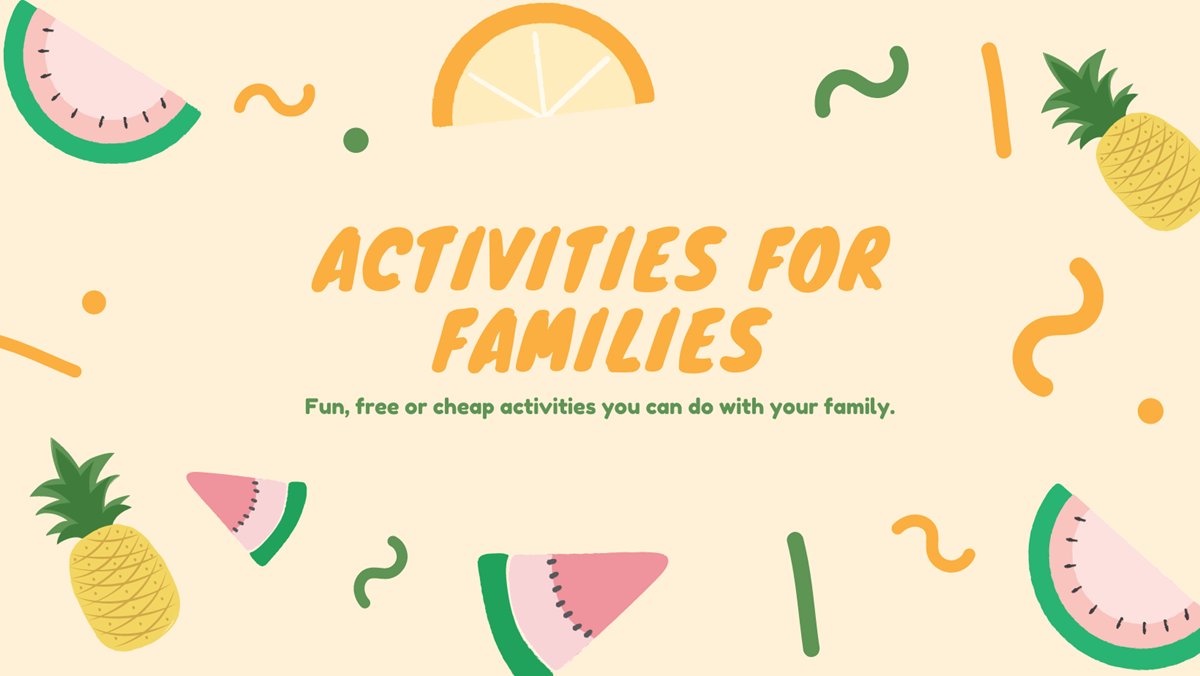 ACTIVITIES FOR FAMILIES

Fun, free or cheap activities you can do with your family.